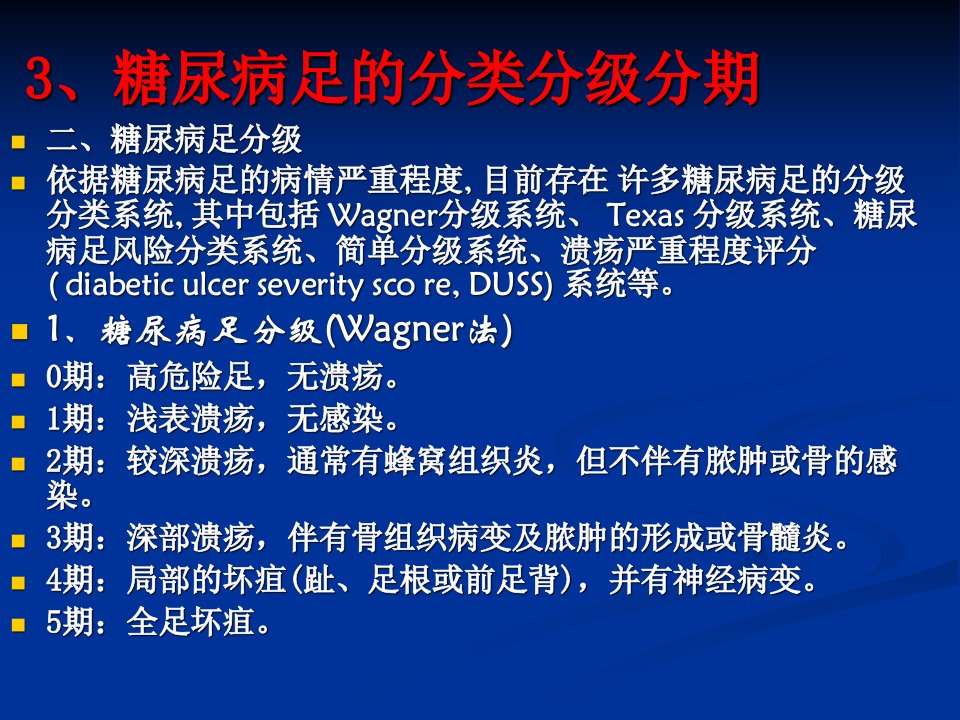 3、糖尿病足的分类分级分期

二、糖尿病足分级

依据糖尿病足的病情严重程度, 目前存在 许多糖尿病足的分级分类系统, 其中包括 Wagner分级系统、 Texas 分级系统、糖尿病足风险分类系统、简单分级系统、溃疡严重程度评分 ( diabetic ulcer severity sco re, DUSS) 系统等。

1、糖尿病足分级(Wagner法)

0期：高危险足，无溃疡。

1期：浅表溃疡，无感染。

2期：较深溃疡，通常有蜂窝组织炎，但不伴有脓肿或骨的感染。

3期：深部溃疡，伴有骨组织病变及脓肿的形成或骨髓炎。

4期：局部的坏疽(趾、足根或前足背)，并有神经病变。

5期：全足坏疽。